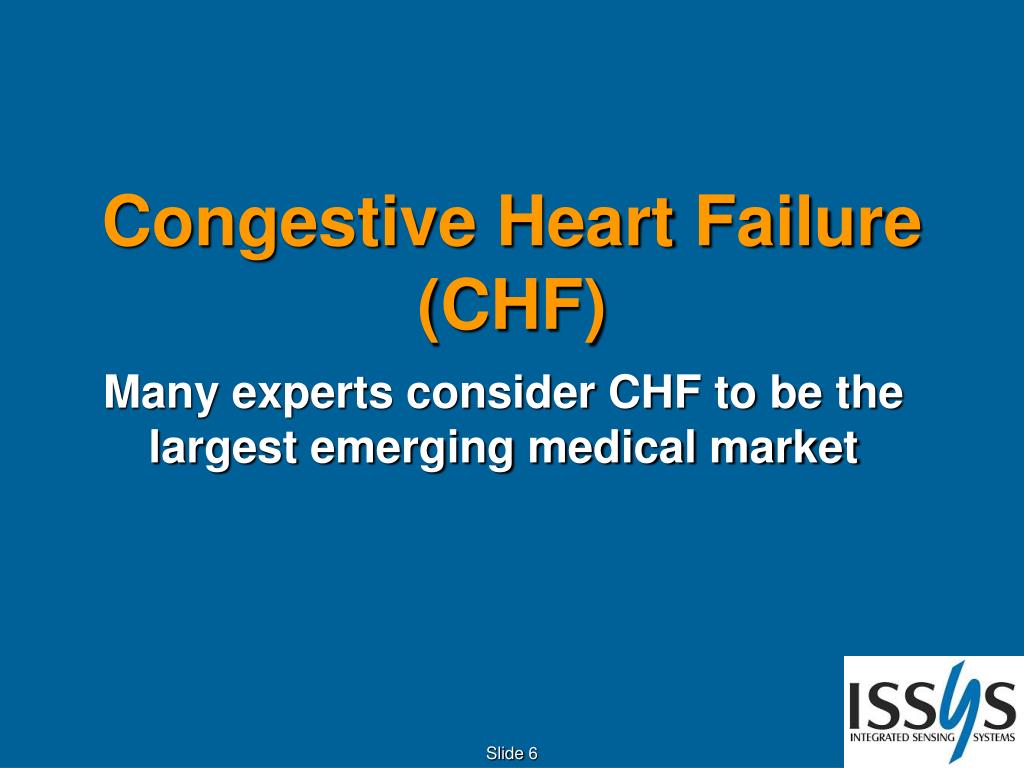 Congestive Heart Failure (CHF)

Many experts consider CHF to be the largest emerging medical market

Slide 6

ISSYS
INTEGRATED SENSING SYSTEMS